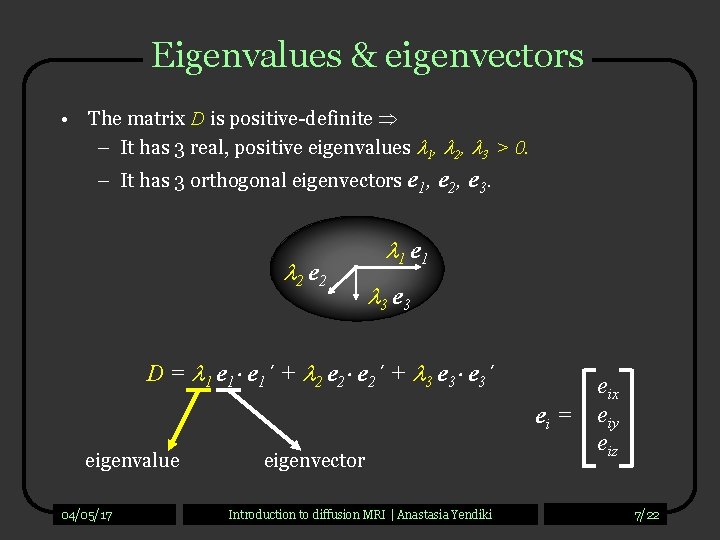 Eigenvalues & eigenvectors

• The matrix $D$ is positive-definite $\Rightarrow$
– It has 3 real, positive eigenvalues $\lambda_1, \lambda_2, \lambda_3 > 0$.
– It has 3 orthogonal eigenvectors $\boldsymbol{e}_1, \boldsymbol{e}_2, \boldsymbol{e}_3$.

$\lambda_1 \boldsymbol{e}_1$
$\lambda_2 \boldsymbol{e}_2$
$\lambda_3 \boldsymbol{e}_3$

$D = \lambda_1 \boldsymbol{e}_1 \cdot \boldsymbol{e}_1' + \lambda_2 \boldsymbol{e}_2 \cdot \boldsymbol{e}_2' + \lambda_3 \boldsymbol{e}_3 \cdot \boldsymbol{e}_3'$

eigenvalue

eigenvector

$\boldsymbol{e}_i = \begin{bmatrix} e_{ix} \\ e_{iy} \\ e_{iz} \end{bmatrix}$

04/05/17

Introduction to diffusion MRI | Anastasia Yendiki

7/22